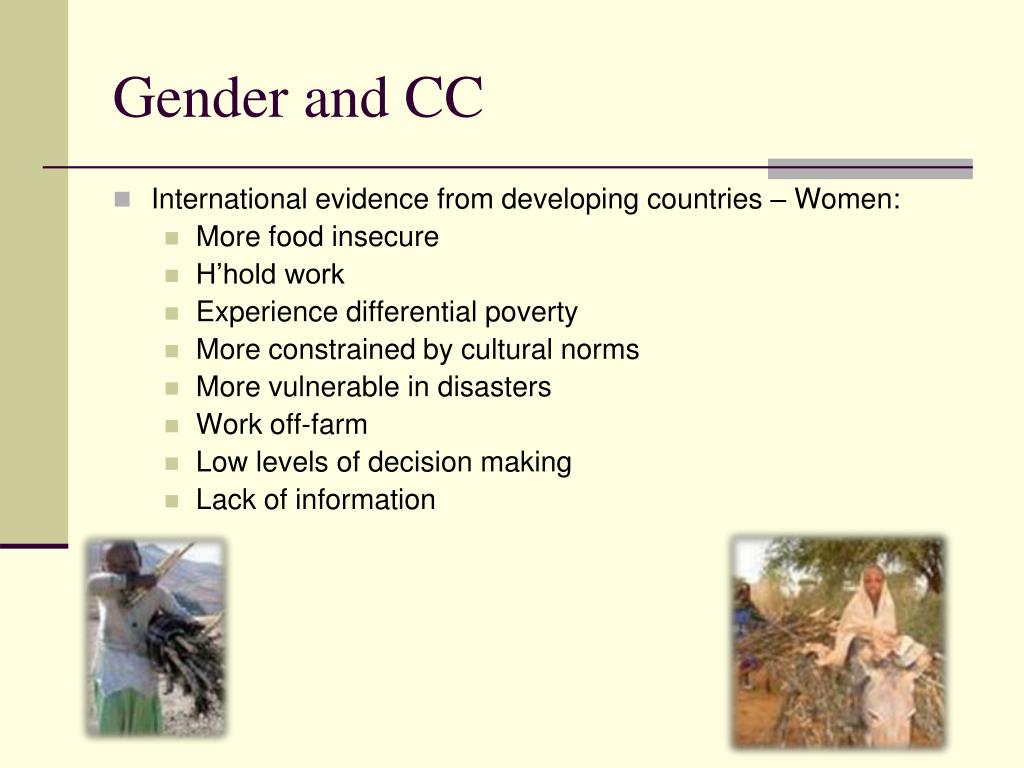 Gender and CC

- International evidence from developing countries – Women:
  - More food insecure
  - H’hold work
  - Experience differential poverty
  - More constrained by cultural norms
  - More vulnerable in disasters
  - Work off-farm
  - Low levels of decision making
  - Lack of information